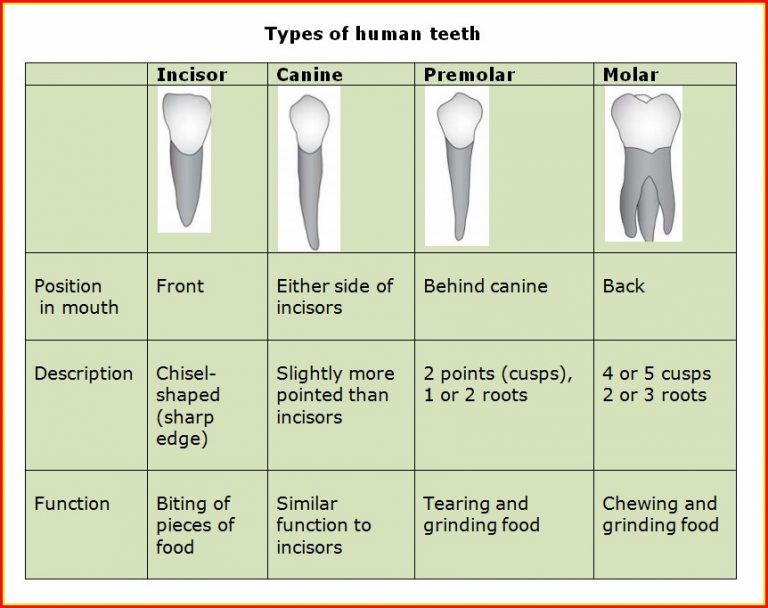 Types of human teeth

| | Incisor | Canine | Premolar | Molar |
|---|---|---|---|---|
| | | | | |
| Position in mouth | Front | Either side of incisors | Behind canine | Back |
| Description | Chisel-shaped (sharp edge) | Slightly more pointed than incisors | 2 points (cusps), 1 or 2 roots | 4 or 5 cusps 2 or 3 roots |
| Function | Biting of pieces of food | Similar function to incisors | Tearing and grinding food | Chewing and grinding food |